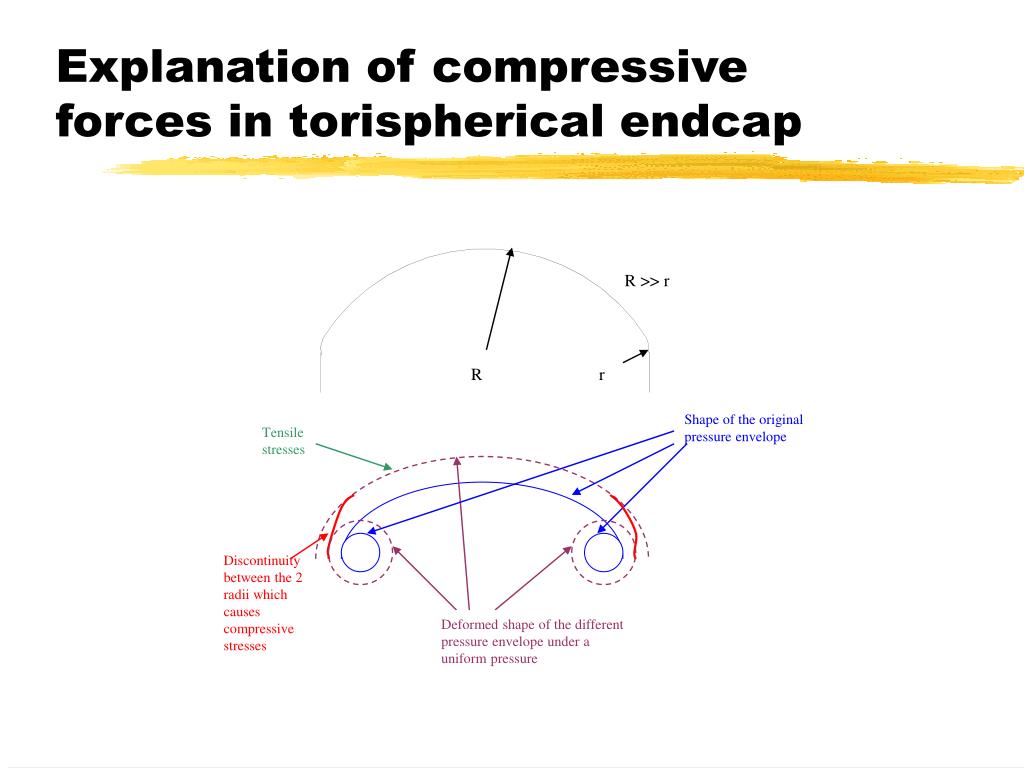 Explanation of compressive forces in torispherical endcap

R >> r

R

r

Tensile stresses

Shape of the original pressure envelope

Discontinuity between the 2 radii which causes compressive stresses

Deformed shape of the different pressure envelope under a uniform pressure